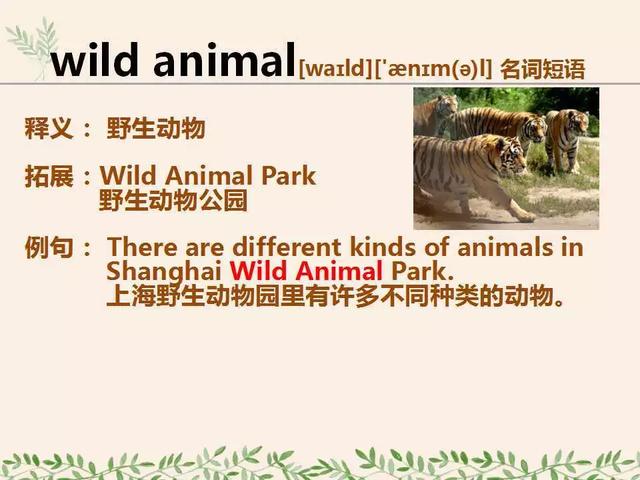 wild animal[waɪld]['ænɪm(ə)l] 名词短语

释义： 野生动物

拓展：Wild Animal Park
野生动物公园

例句： There are different kinds of animals in Shanghai Wild Animal Park.
上海野生动物园里有许多不同种类的动物。